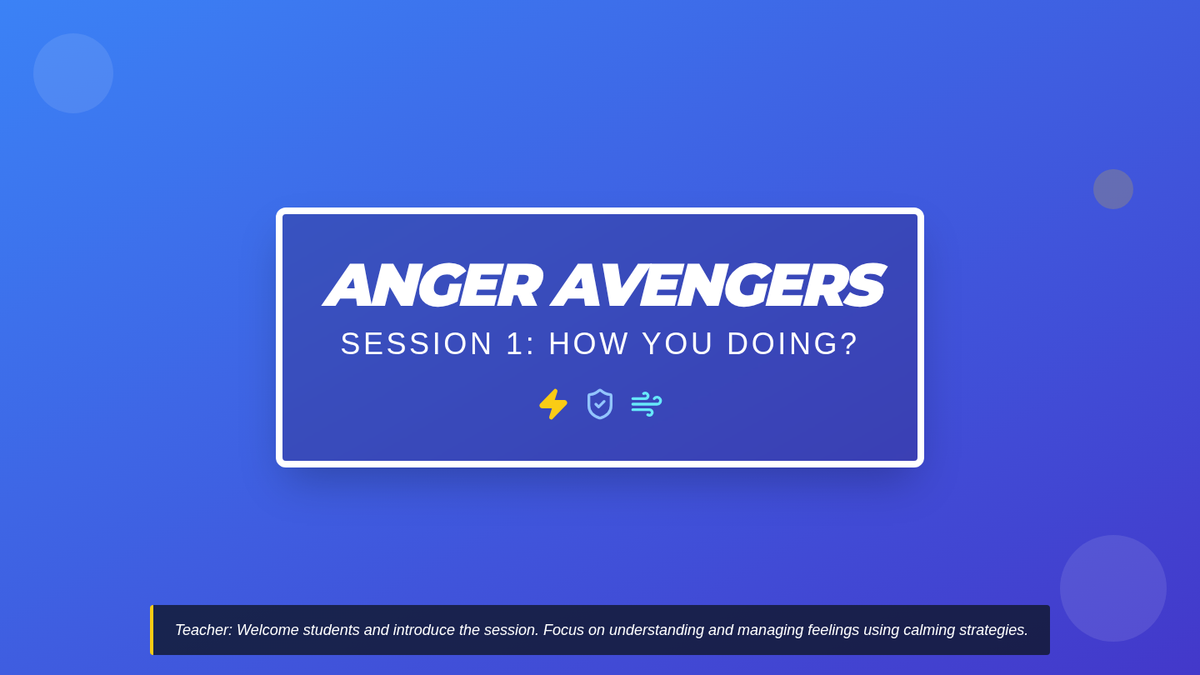 ANGER AVENGERS
SESSION 1: HOW YOU DOING?

Teacher: Welcome students and introduce the session. Focus on understanding and managing feelings using calming strategies.